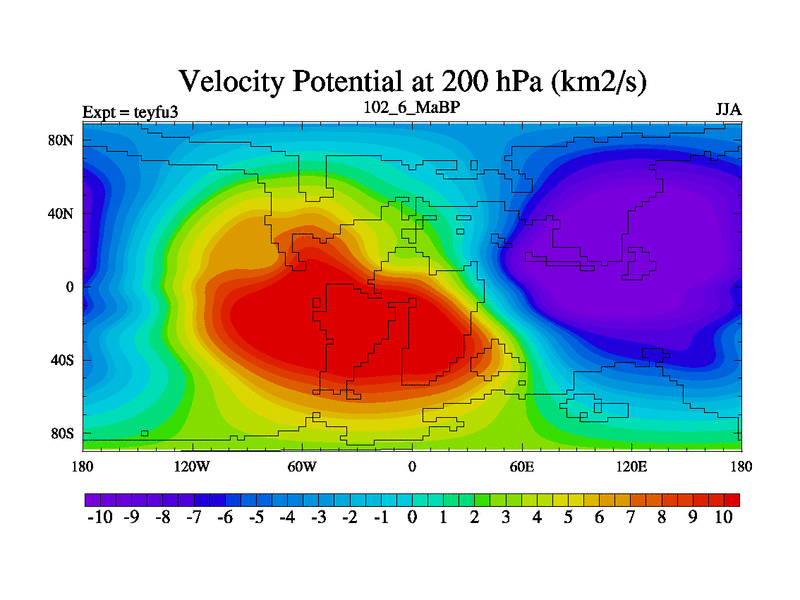 Velocity Potential at 200 hPa (km2/s)

Expt = teyfu3

102_6_MaBP

JJA

80N
40N
0
40S
80S

180 120W 60W 0 60E 120E 180

-10 -9 -8 -7 -6 -5 -4 -3 -2 -1 0 1 2 3 4 5 6 7 8 9 10